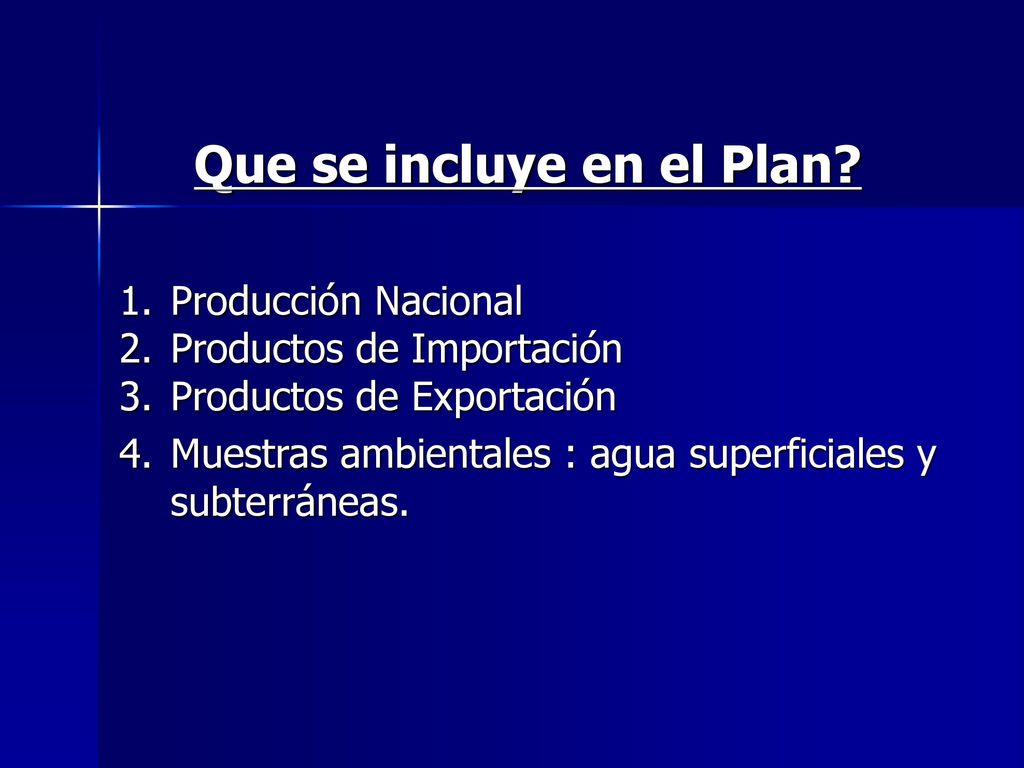 Que se incluye en el Plan?

1. Producción Nacional
2. Productos de Importación
3. Productos de Exportación
4. Muestras ambientales : agua superficiales y subterráneas.